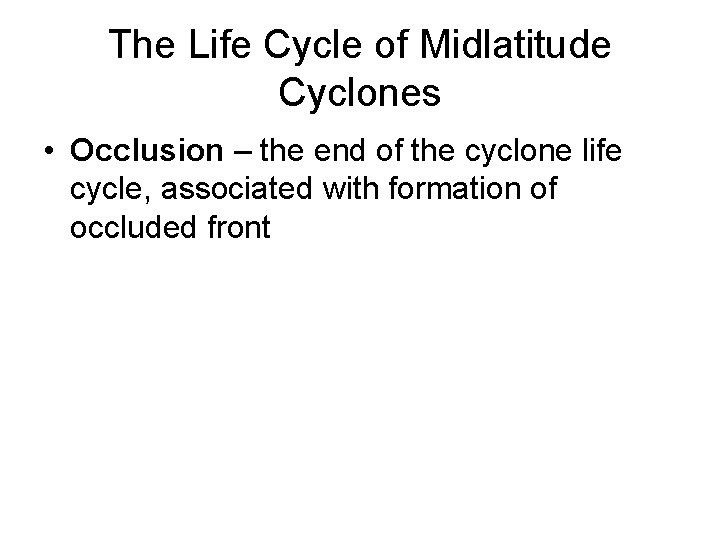 The Life Cycle of Midlatitude Cyclones

• Occlusion – the end of the cyclone life cycle, associated with formation of occluded front